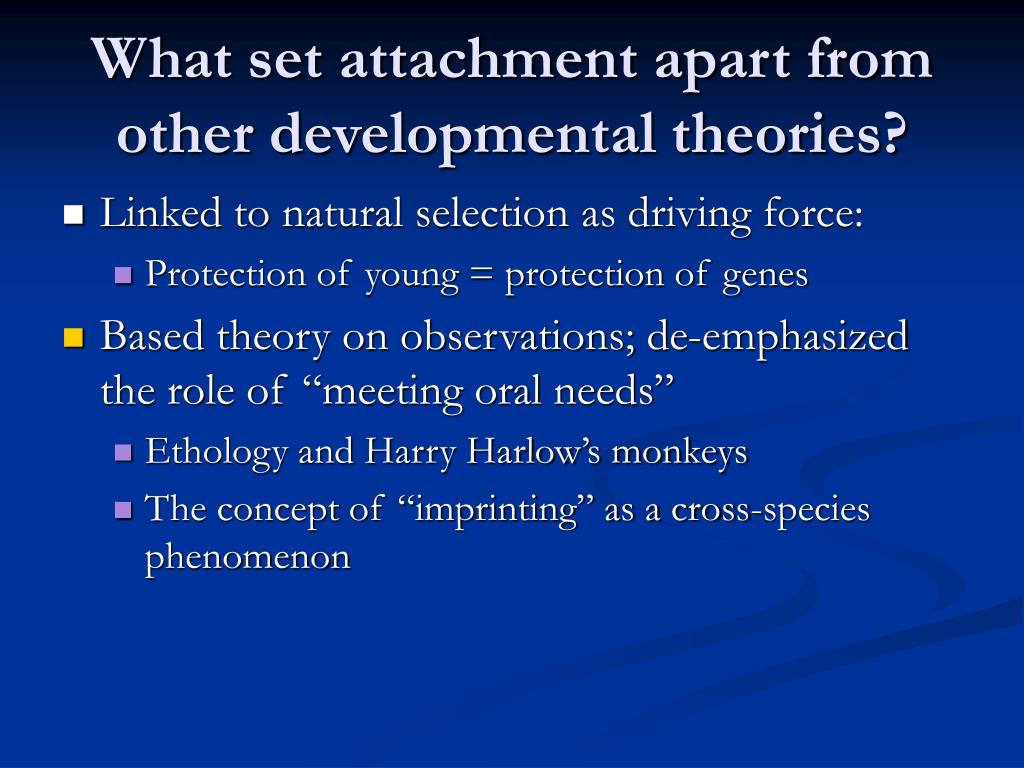 What set attachment apart from other developmental theories?

Linked to natural selection as driving force:

Protection of young = protection of genes

Based theory on observations; de-emphasized the role of “meeting oral needs”

Ethology and Harry Harlow’s monkeys

The concept of “imprinting” as a cross-species phenomenon